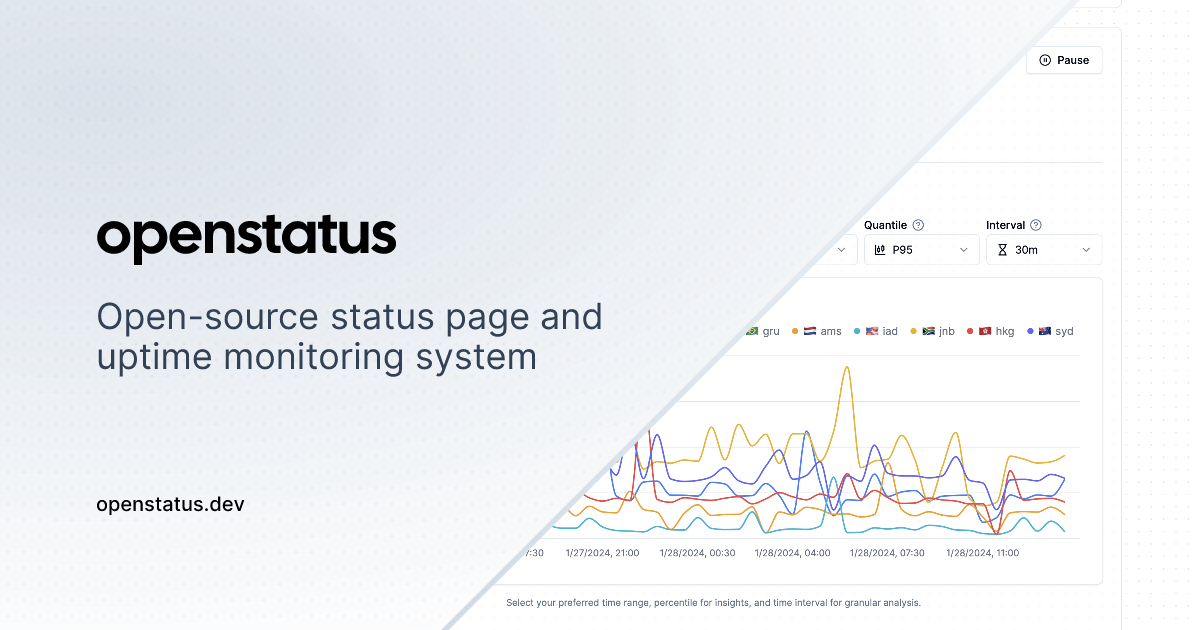 openstatus

Open-source status page and uptime monitoring system

openstatus.dev

Pause

Quantile
P95

Interval
30m

gru ams iad jnb hkg syd

7:30 1/27/2024, 21:00 1/28/2024, 00:30 1/28/2024, 04:00 1/28/2024, 07:30 1/28/2024, 11:00

Select your preferred time range, percentile for insights, and time interval for granular analysis.